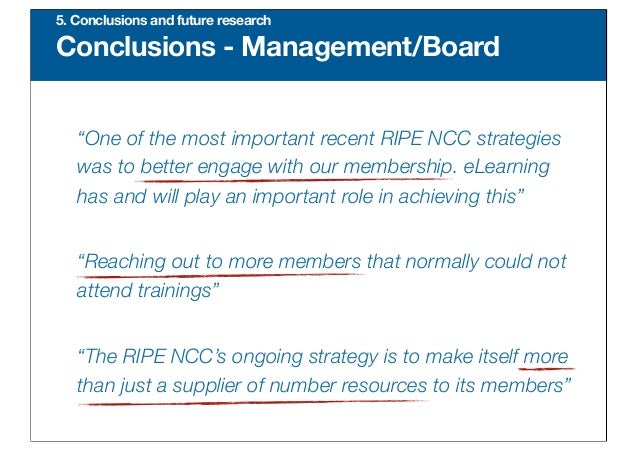 5. Conclusions and future research

Conclusions - Management/Board

“One of the most important recent RIPE NCC strategies was to better engage with our membership. eLearning has and will play an important role in achieving this”

“Reaching out to more members that normally could not attend trainings”

“The RIPE NCC’s ongoing strategy is to make itself more than just a supplier of number resources to its members”